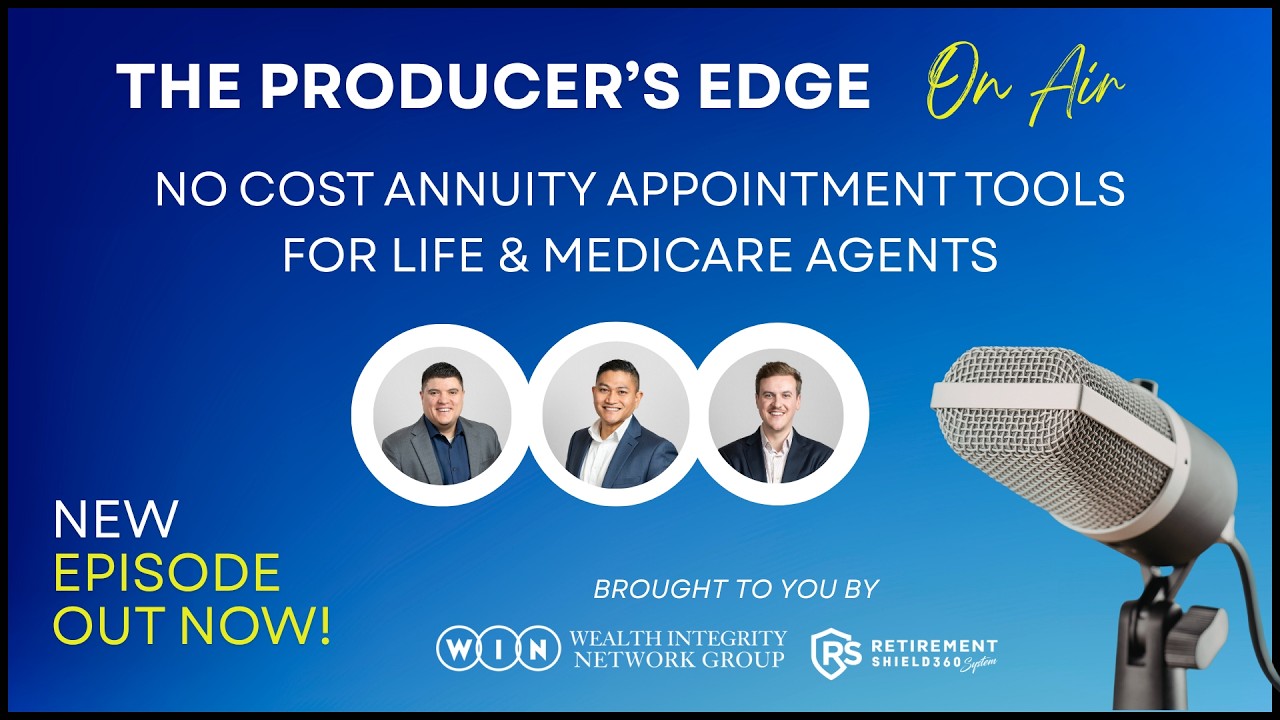 THE PRODUCER'S EDGE On Air

NO COST ANNUITY APPOINTMENT TOOLS FOR LIFE & MEDICARE AGENTS

NEW EPISODE OUT NOW!

BROUGHT TO YOU BY

WIN WEALTH INTEGRITY NETWORK GROUP

RS RETIREMENT SHIELD360 System